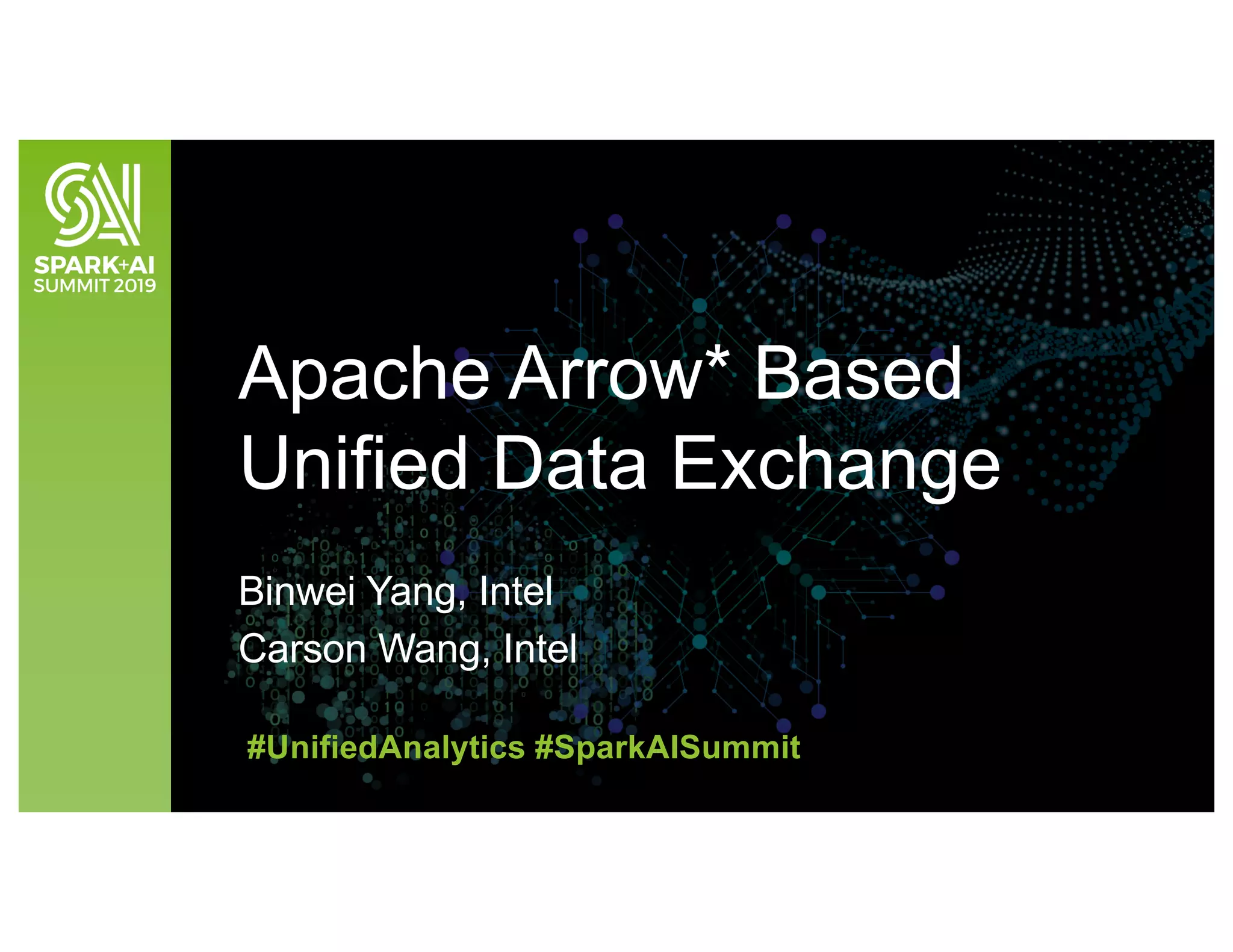 SPARK+AI
SUMMIT 2019

Apache Arrow* Based Unified Data Exchange

Binwei Yang, Intel
Carson Wang, Intel

#UnifiedAnalytics #SparkAISummit